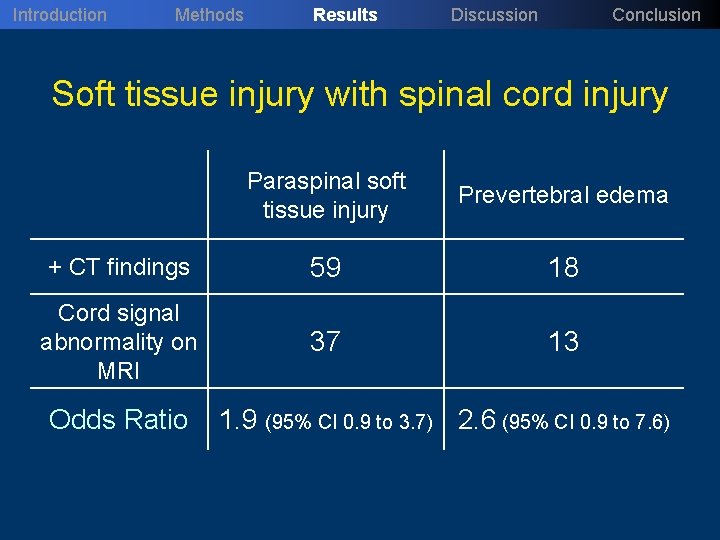 Introduction Methods Results Discussion Conclusion

Soft tissue injury with spinal cord injury

| | Paraspinal soft tissue injury | Prevertebral edema |
|---|---|---|
| + CT findings | 59 | 18 |
| Cord signal abnormality on MRI | 37 | 13 |
| Odds Ratio | 1.9 (95% CI 0.9 to 3.7) | 2.6 (95% CI 0.9 to 7.6) |